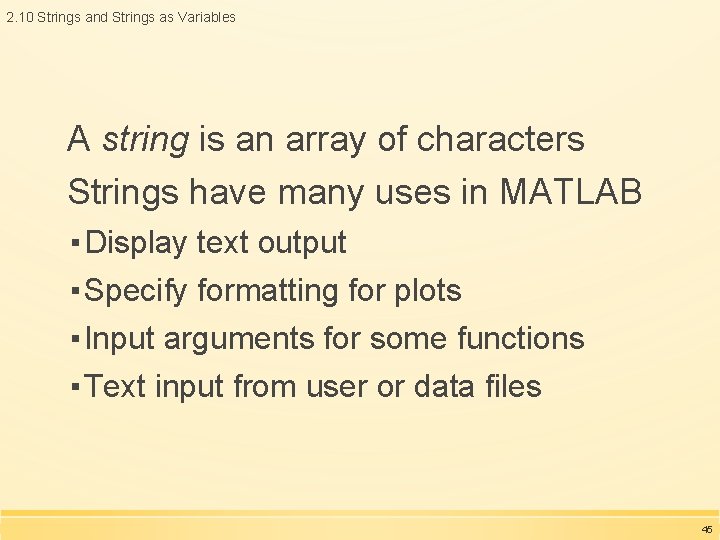 2.10 Strings and Strings as Variables

A string is an array of characters

Strings have many uses in MATLAB

▪ Display text output

▪ Specify formatting for plots

▪ Input arguments for some functions

▪ Text input from user or data files

45